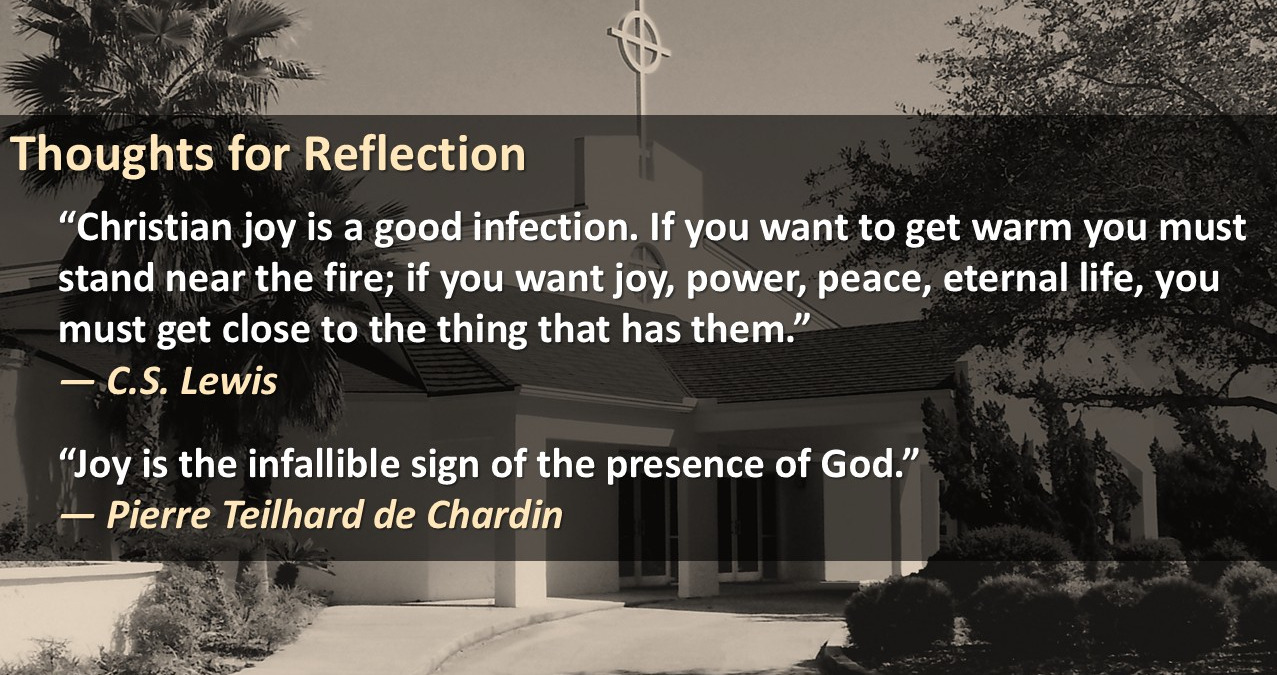 Thoughts for Reflection

“Christian joy is a good infection. If you want to get warm you must stand near the fire; if you want joy, power, peace, eternal life, you must get close to the thing that has them.”
— C.S. Lewis

“Joy is the infallible sign of the presence of God.”
— Pierre Teilhard de Chardin